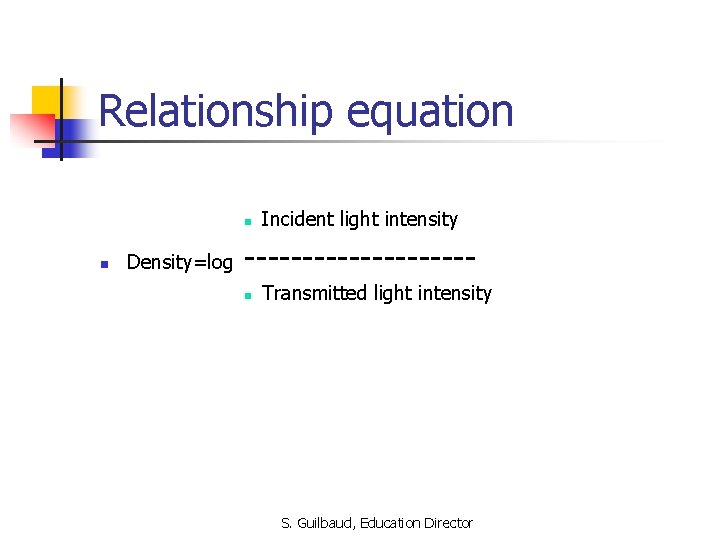 Relationship equation

Incident light intensity

Density=log --------------------

Transmitted light intensity

S. Guilbaud, Education Director